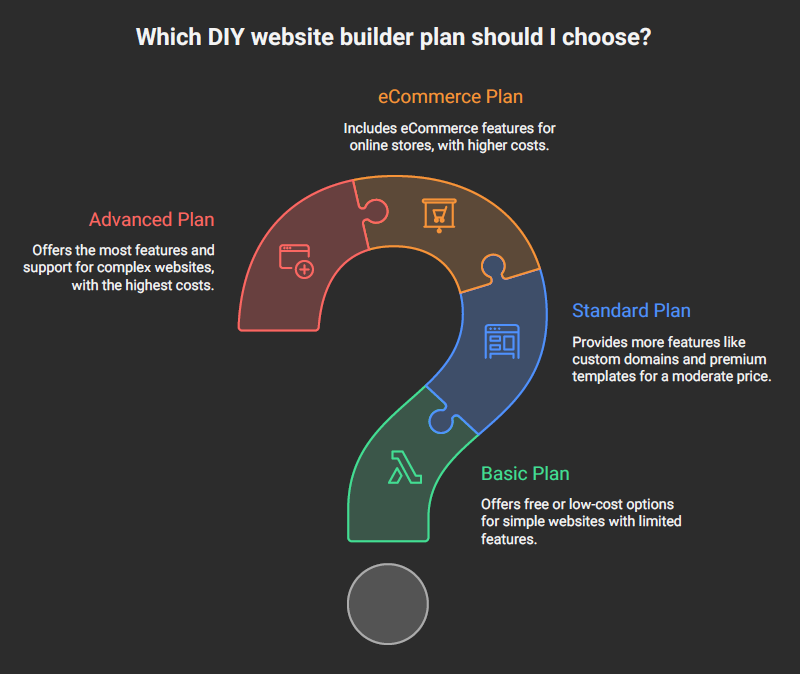 Which DIY website builder plan should I choose?

eCommerce Plan

Includes eCommerce features for online stores, with higher costs.

Advanced Plan

Offers the most features and support for complex websites, with the highest costs.

Standard Plan

Provides more features like custom domains and premium templates for a moderate price.

Basic Plan

Offers free or low-cost options for simple websites with limited features.